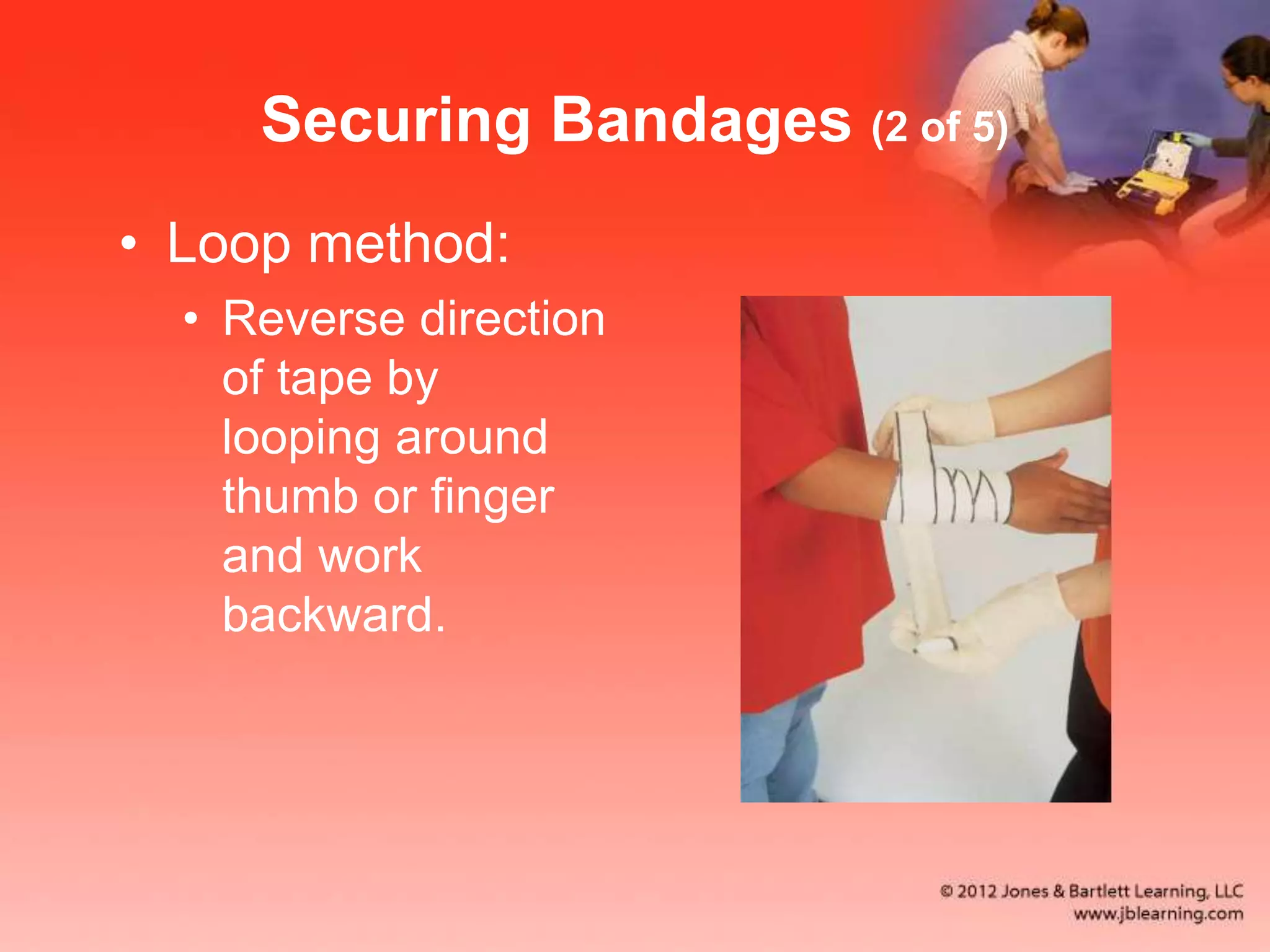 Securing Bandages (2 of 5)

• Loop method:

• Reverse direction of tape by looping around thumb or finger and work backward.

© 2012 Jones & Bartlett Learning, LLC
www.jblearning.com